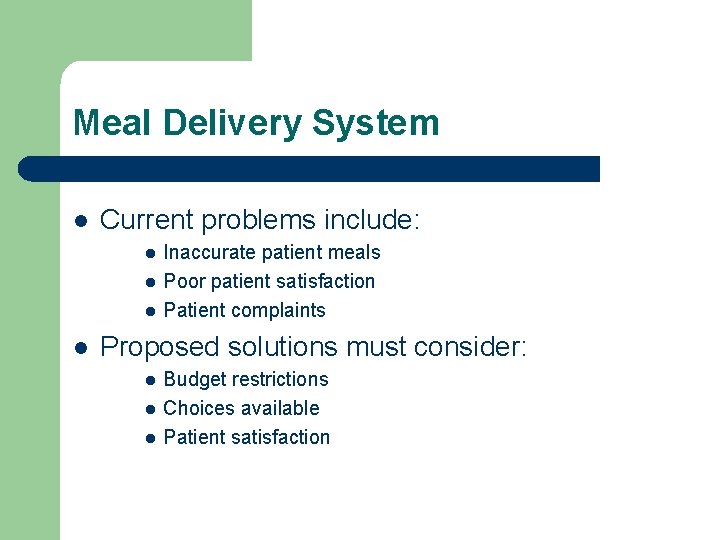 Meal Delivery System

- Current problems include:
  - Inaccurate patient meals
  - Poor patient satisfaction
  - Patient complaints
- Proposed solutions must consider:
  - Budget restrictions
  - Choices available
  - Patient satisfaction